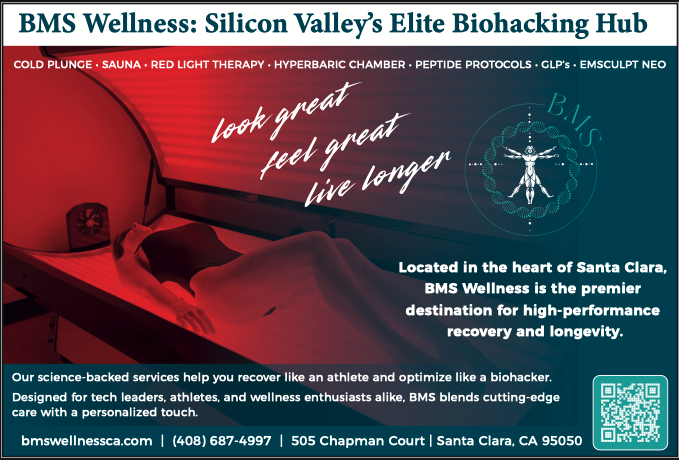 BMS Wellness: Silicon Valley's Elite Biohacking Hub

COLD PLUNGE • SAUNA • RED LIGHT THERAPY • HYPERBARIC CHAMBER • PEPTIDE PROTOCOLS • GLP's • EMSCULPT NEO

look great
feel great
live longer

BMS

Located in the heart of Santa Clara, BMS Wellness is the premier destination for high-performance recovery and longevity.

Our science-backed services help you recover like an athlete and optimize like a biohacker.

Designed for tech leaders, athletes, and wellness enthusiasts alike, BMS blends cutting-edge care with a personalized touch.

bmswellnessca.com | (408) 687-4997 | 505 Chapman Court | Santa Clara, CA 95050